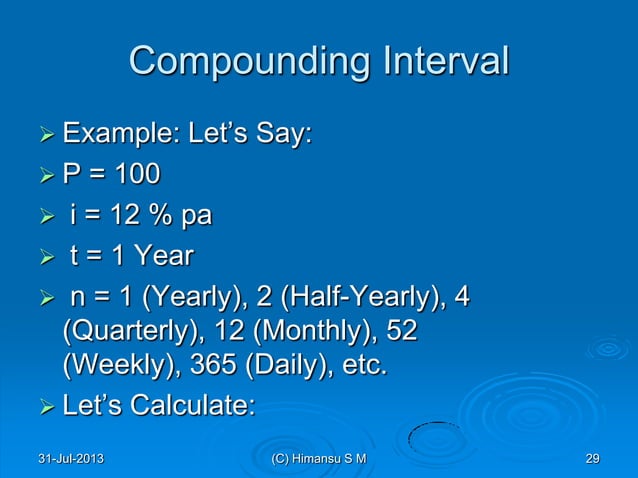 Compounding Interval

➢ Example: Let's Say:

➢ P = 100

➢ i = 12 % pa

➢ t = 1 Year

➢ n = 1 (Yearly), 2 (Half-Yearly), 4 (Quarterly), 12 (Monthly), 52 (Weekly), 365 (Daily), etc.

➢ Let's Calculate:

31-Jul-2013

(C) Himansu S M

29